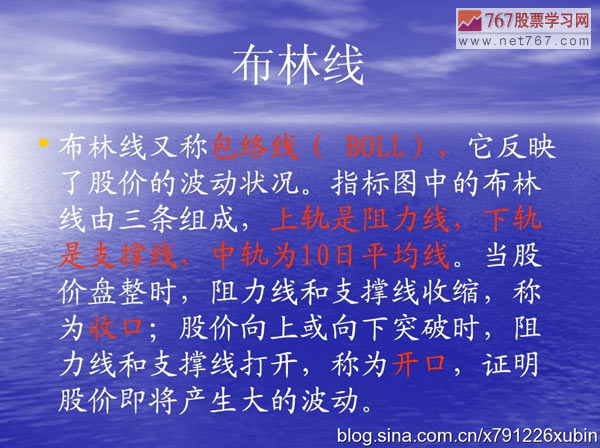 767股票学习网
www.net767.com

布林线

• 布林线又称包络线（ BOLL），它反映了股价的波动状况。指标图中的布林线由三条组成，上轨是阻力线，下轨是支撑线，中轨为10日平均线。当股价盘整时，阻力线和支撑线收缩，称为收口；股价向上或向下突破时，阻力线和支撑线打开，称为开口，证明股价即将产生大的波动。

blog.sina.com.cn/x791226xubin